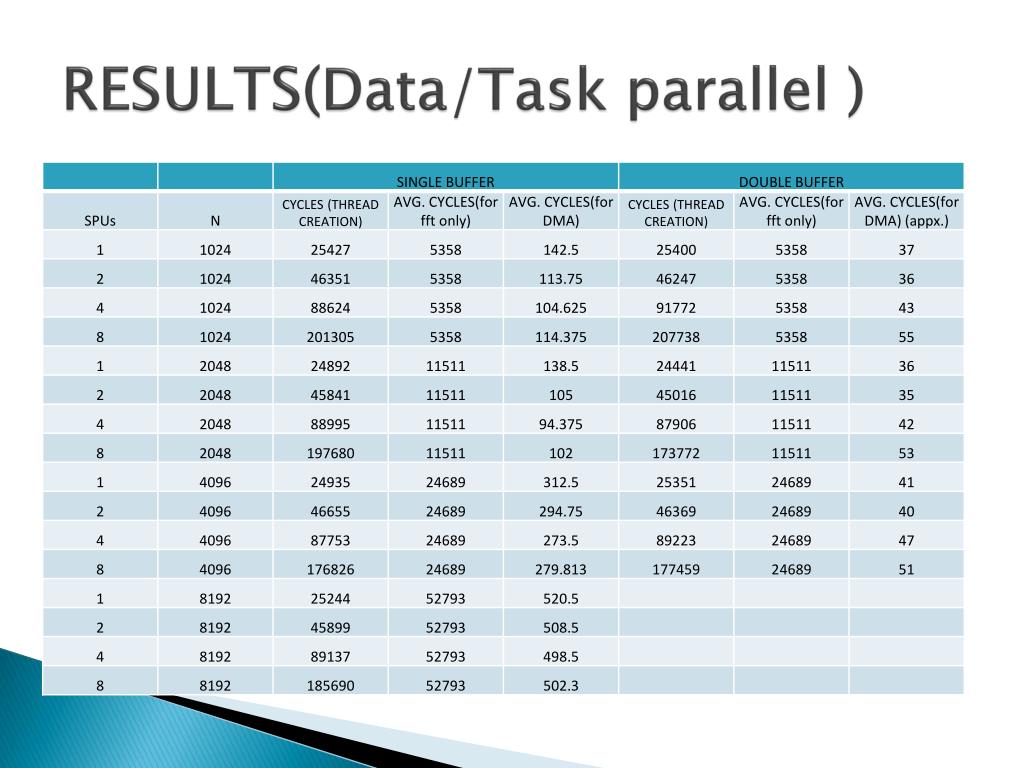 RESULTS(Data/Task parallel )

| | | SINGLE BUFFER | | | DOUBLE BUFFER | | |
|---|---|---|---|---|---|---|---|
| SPUs | N | CYCLES (THREAD CREATION) | AVG. CYCLES(for fft only) | AVG. CYCLES(for DMA) | CYCLES (THREAD CREATION) | AVG. CYCLES(for fft only) | AVG. CYCLES(for DMA) (appx.) |
| 1 | 1024 | 25427 | 5358 | 142.5 | 25400 | 5358 | 37 |
| 2 | 1024 | 46351 | 5358 | 113.75 | 46247 | 5358 | 36 |
| 4 | 1024 | 88624 | 5358 | 104.625 | 91772 | 5358 | 43 |
| 8 | 1024 | 201305 | 5358 | 114.375 | 207738 | 5358 | 55 |
| 1 | 2048 | 24892 | 11511 | 138.5 | 24441 | 11511 | 36 |
| 2 | 2048 | 45841 | 11511 | 105 | 45016 | 11511 | 35 |
| 4 | 2048 | 88995 | 11511 | 94.375 | 87906 | 11511 | 42 |
| 8 | 2048 | 197680 | 11511 | 102 | 173772 | 11511 | 53 |
| 1 | 4096 | 24935 | 24689 | 312.5 | 25351 | 24689 | 41 |
| 2 | 4096 | 46655 | 24689 | 294.75 | 46369 | 24689 | 40 |
| 4 | 4096 | 87753 | 24689 | 273.5 | 89223 | 24689 | 47 |
| 8 | 4096 | 176826 | 24689 | 279.813 | 177459 | 24689 | 51 |
| 1 | 8192 | 25244 | 52793 | 520.5 | | | |
| 2 | 8192 | 45899 | 52793 | 508.5 | | | |
| 4 | 8192 | 89137 | 52793 | 498.5 | | | |
| 8 | 8192 | 185690 | 52793 | 502.3 | | | |